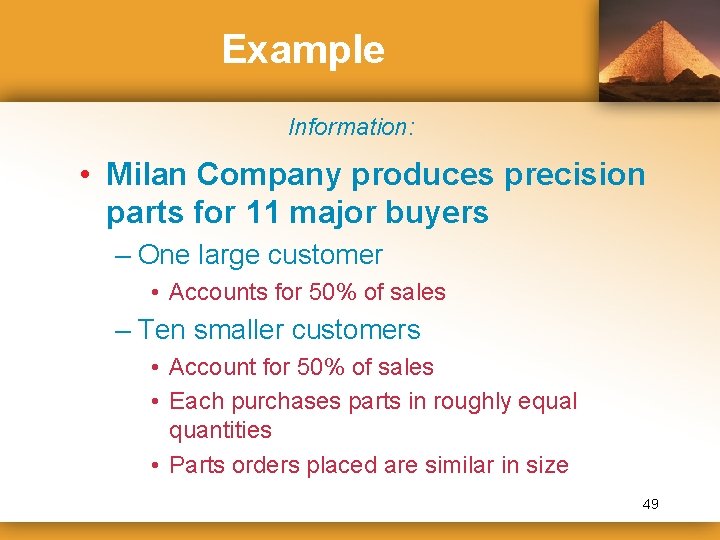 Example

Information:

• Milan Company produces precision parts for 11 major buyers

– One large customer

• Accounts for 50% of sales

– Ten smaller customers

• Account for 50% of sales

• Each purchases parts in roughly equal quantities

• Parts orders placed are similar in size

49